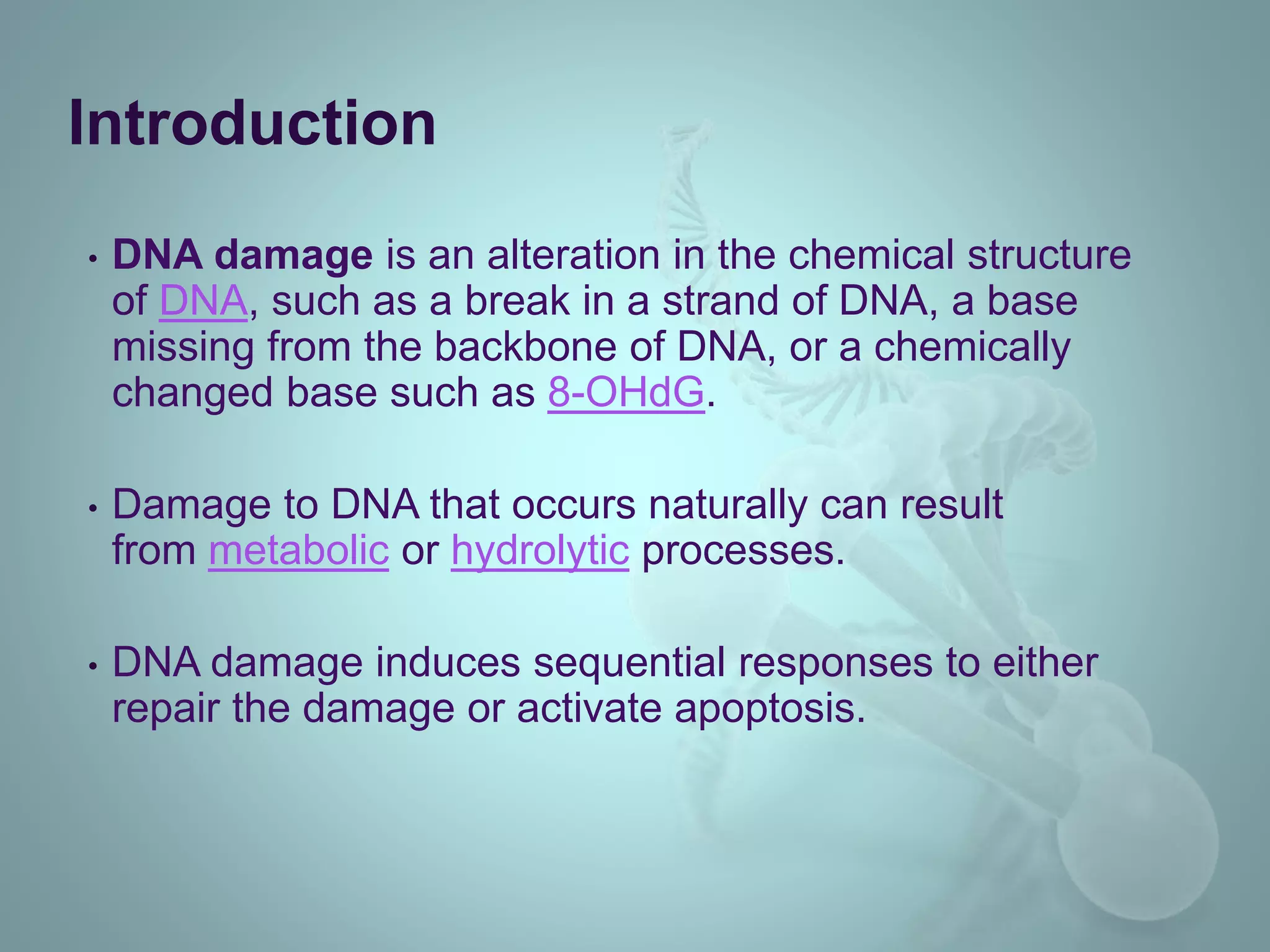 Introduction

• DNA damage is an alteration in the chemical structure of DNA, such as a break in a strand of DNA, a base missing from the backbone of DNA, or a chemically changed base such as 8-OHdG.

• Damage to DNA that occurs naturally can result from metabolic or hydrolytic processes.

• DNA damage induces sequential responses to either repair the damage or activate apoptosis.